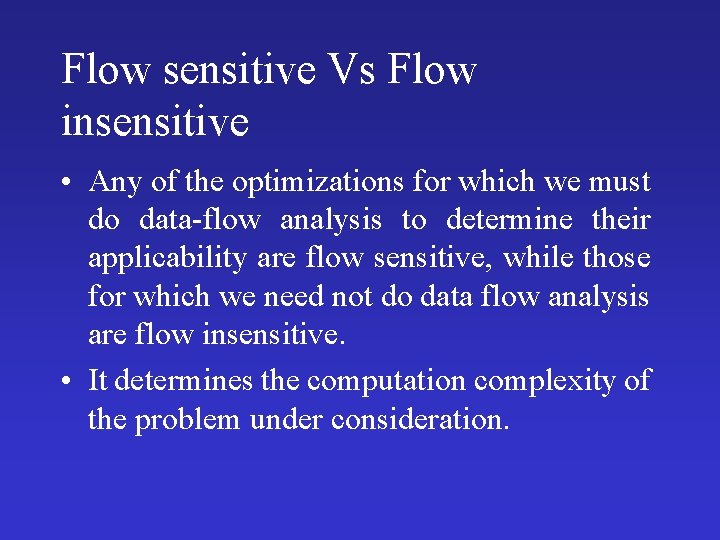 Flow sensitive Vs Flow insensitive

• Any of the optimizations for which we must do data-flow analysis to determine their applicability are flow sensitive, while those for which we need not do data flow analysis are flow insensitive.

• It determines the computation complexity of the problem under consideration.